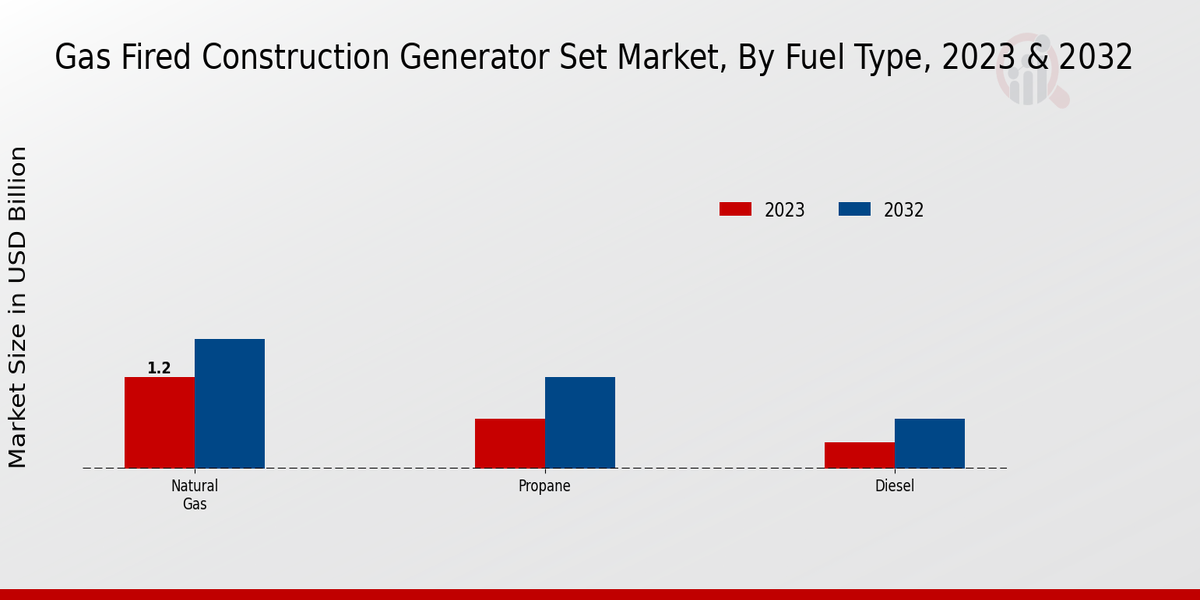 Gas Fired Construction Generator Set Market, By Fuel Type, 2023 & 2032

Market Size in USD Billion

2023
2032

1.2

Natural Gas
Propane
Diesel